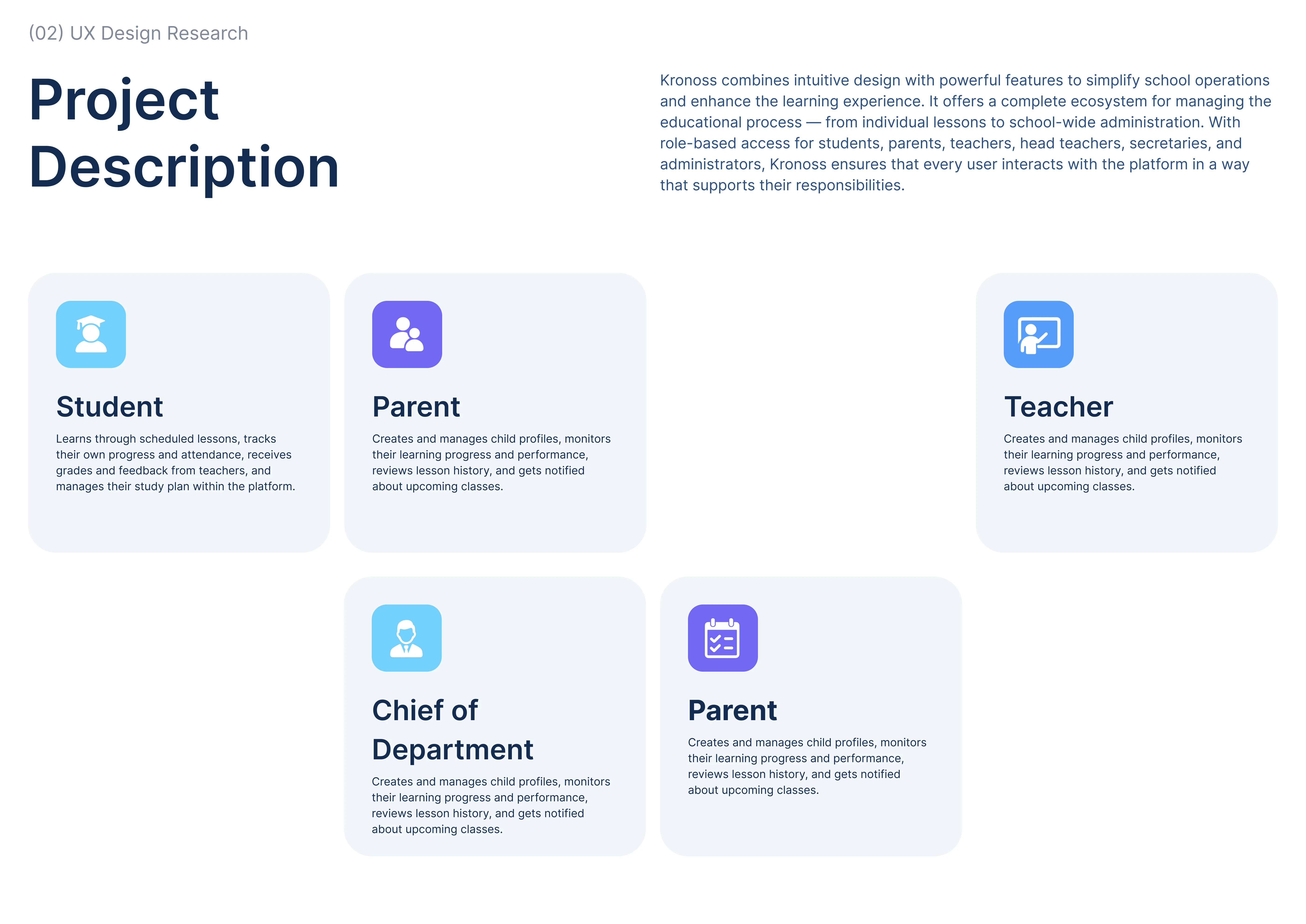 (02) UX Design Research

Project Description

Kronoss combines intuitive design with powerful features to simplify school operations and enhance the learning experience. It offers a complete ecosystem for managing the educational process — from individual lessons to school-wide administration. With role-based access for students, parents, teachers, head teachers, secretaries, and administrators, Kronoss ensures that every user interacts with the platform in a way that supports their responsibilities.

Student

Learns through scheduled lessons, tracks their own progress and attendance, receives grades and feedback from teachers, and manages their study plan within the platform.

Parent

Creates and manages child profiles, monitors their learning progress and performance, reviews lesson history, and gets notified about upcoming classes.

Teacher

Creates and manages child profiles, monitors their learning progress and performance, reviews lesson history, and gets notified about upcoming classes.

Chief of Department

Creates and manages child profiles, monitors their learning progress and performance, reviews lesson history, and gets notified about upcoming classes.

Parent

Creates and manages child profiles, monitors their learning progress and performance, reviews lesson history, and gets notified about upcoming classes.